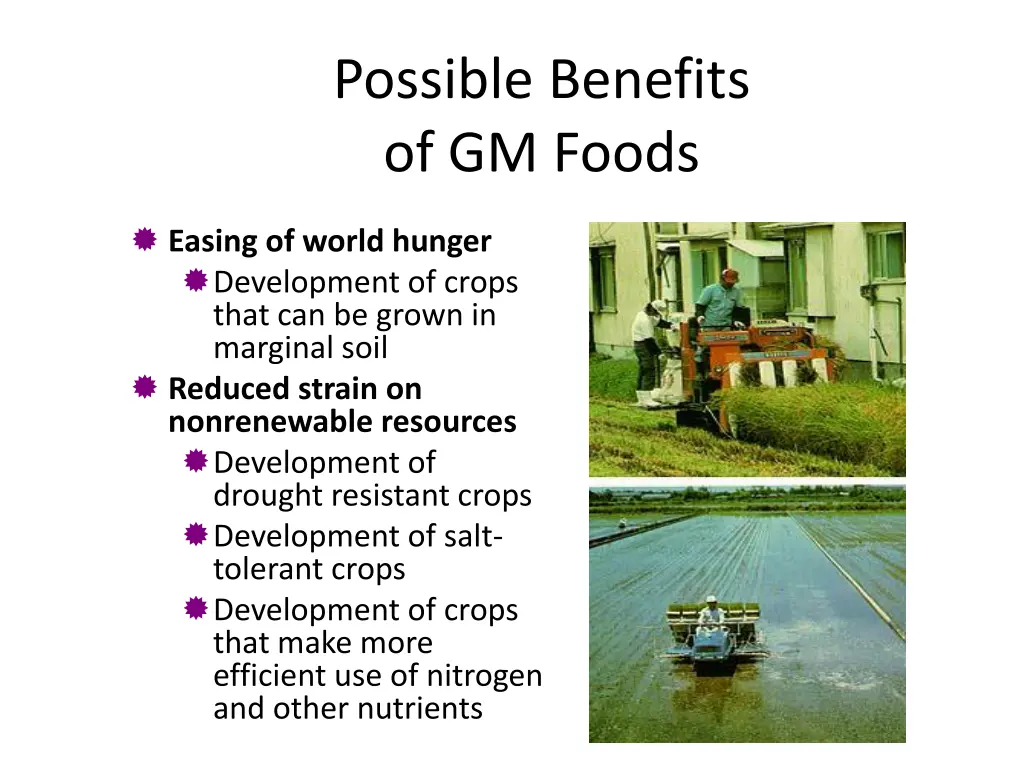 Possible Benefits of GM Foods

Easing of world hunger
Development of crops that can be grown in marginal soil
Reduced strain on nonrenewable resources
Development of drought resistant crops
Development of salt-tolerant crops
Development of crops that make more efficient use of nitrogen and other nutrients